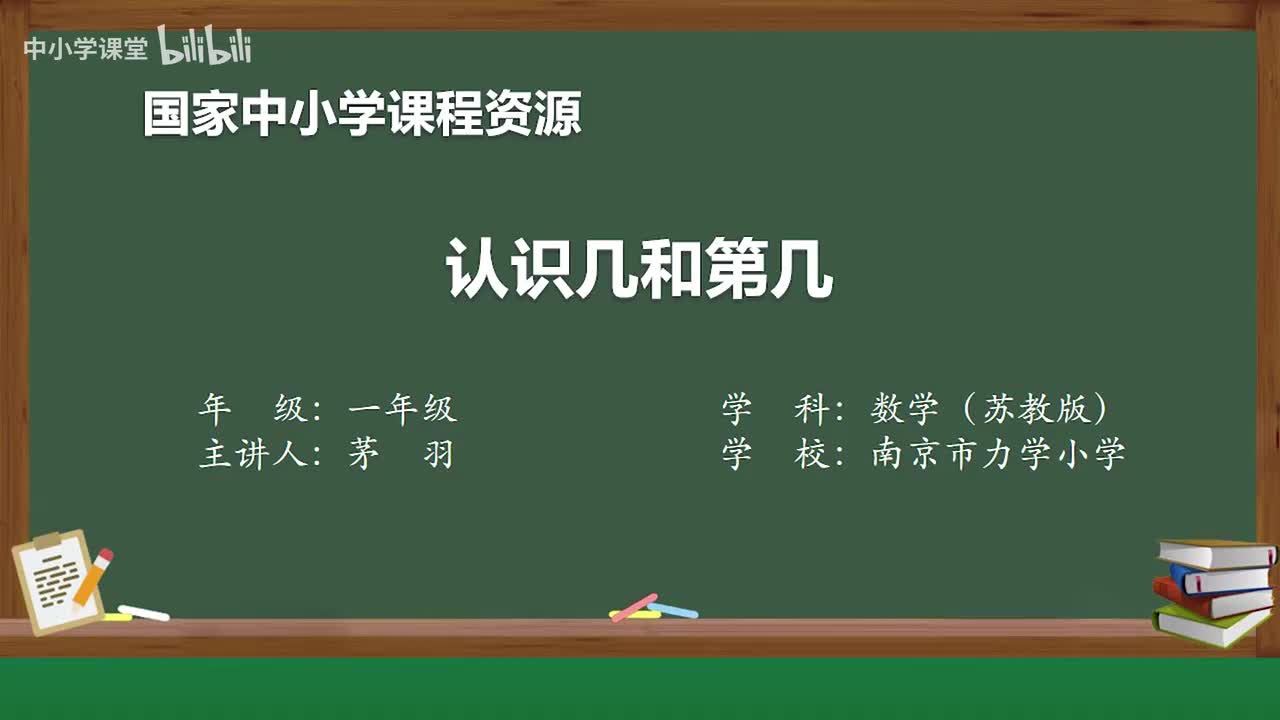 中小学课堂 bilibili

国家中小学课程资源

认识几和第几

年　级：一年级
主讲人：茅　羽

学　科：数学（苏教版）
学　校：南京市力学小学